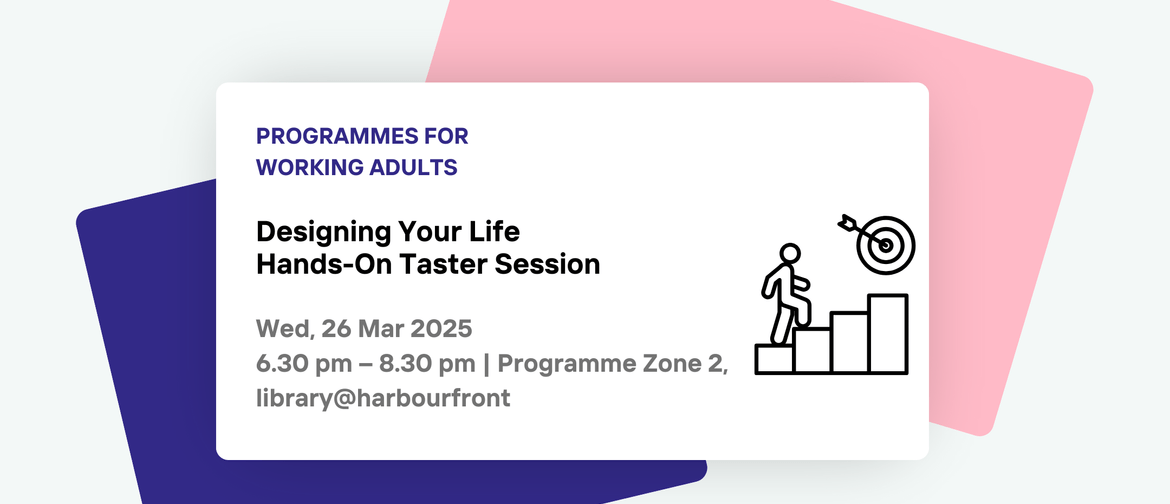 PROGRAMMES FOR
WORKING ADULTS

Designing Your Life
Hands-On Taster Session

Wed, 26 Mar 2025
6.30 pm – 8.30 pm | Programme Zone 2, library@harbourfront